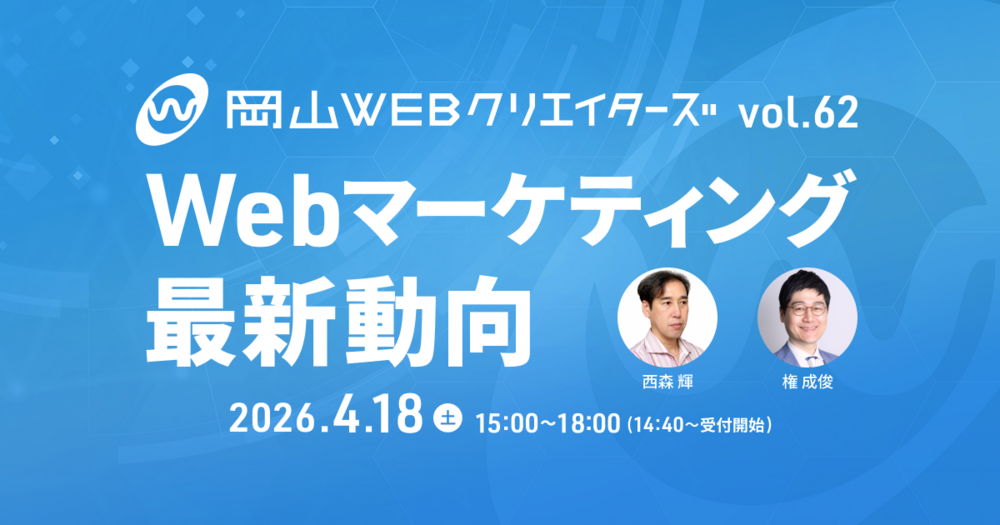 岡山WEBクリエイターズ vol.62

Webマーケティング
最新動向

西森 輝

権 成俊

2026.4.18 土 15:00~18:00 (14:40~受付開始)